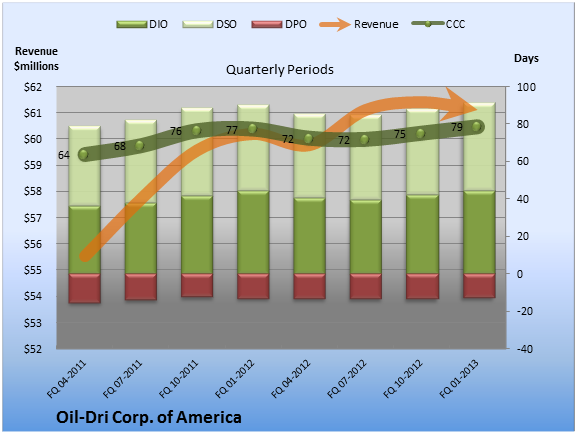 DIO DSO DPO Revenue CCC

Revenue $millions

Quarterly Periods

Days

$62
$61
$60
$59
$58
$57
$56
$55
$54
$53
$52

100
80
60
40
20
0
-20
-40

64
68
76
77
72
72
75
79

FQ 04-2011
FQ 07-2011
FQ 10-2011
FQ 01-2012
FQ 04-2012
FQ 07-2012
FQ 10-2012
FQ 01-2013

Oil-Dri Corp. of America